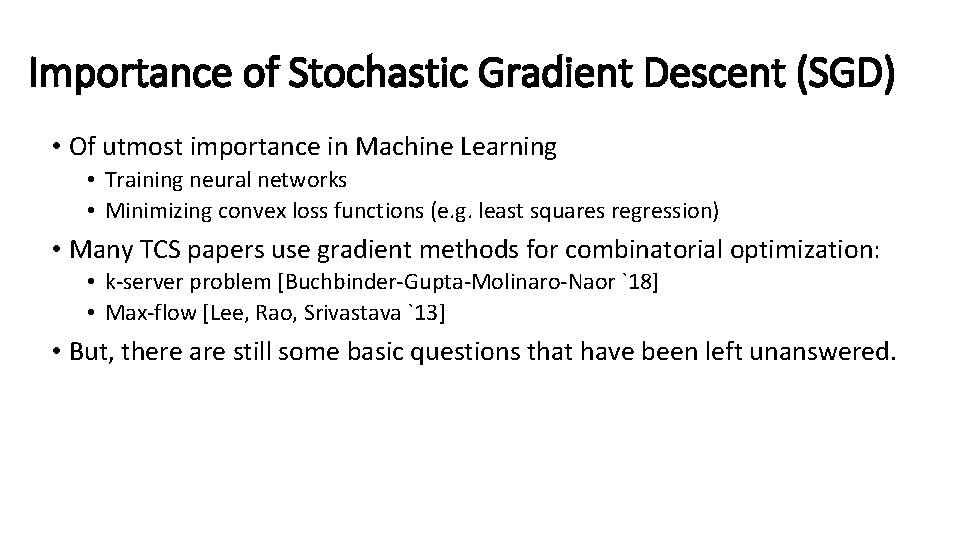 Importance of Stochastic Gradient Descent (SGD)

• Of utmost importance in Machine Learning
  • Training neural networks
  • Minimizing convex loss functions (e.g. least squares regression)

• Many TCS papers use gradient methods for combinatorial optimization:
  • k-server problem [Buchbinder-Gupta-Molinaro-Naor `18]
  • Max-flow [Lee, Rao, Srivastava `13]

• But, there are still some basic questions that have been left unanswered.